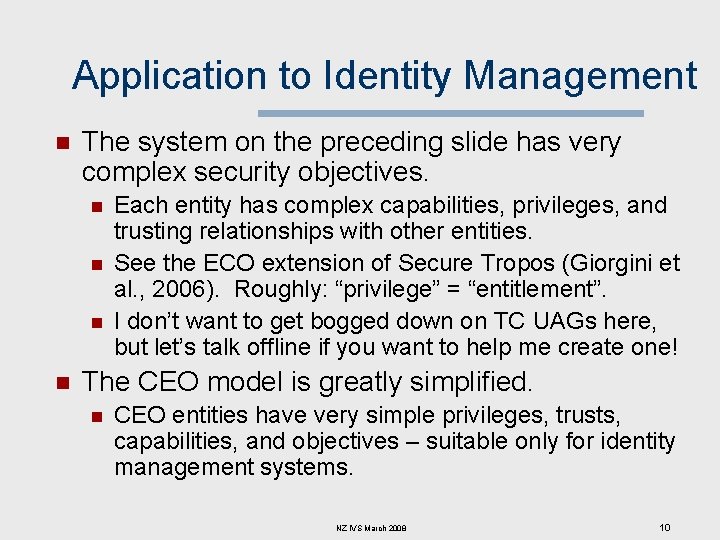 Application to Identity Management

The system on the preceding slide has very complex security objectives.

Each entity has complex capabilities, privileges, and trusting relationships with other entities.

See the ECO extension of Secure Tropos (Giorgini et al., 2006). Roughly: “privilege” = “entitlement”.

I don’t want to get bogged down on TC UAGs here, but let’s talk offline if you want to help me create one!

The CEO model is greatly simplified.

CEO entities have very simple privileges, trusts, capabilities, and objectives – suitable only for identity management systems.

NZ IVS March 2008

10